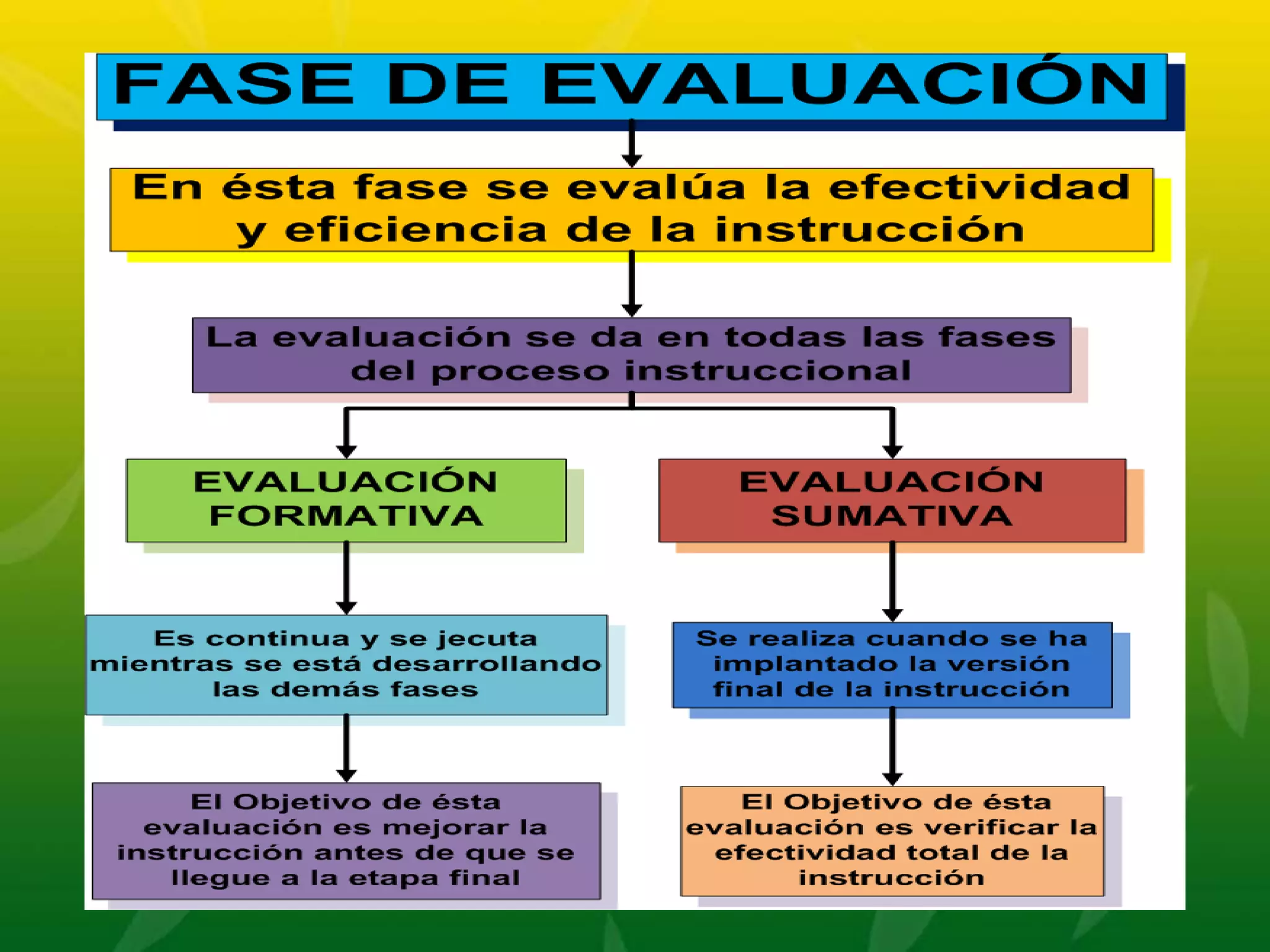 FASE DE EVALUACIÓN

En ésta fase se evalúa la efectividad y eficiencia de la instrucción

La evaluación se da en todas las fases del proceso instruccional

EVALUACIÓN FORMATIVA

Es continua y se jecuta mientras se está desarrollando las demás fases

El Objetivo de ésta evaluación es mejorar la instrucción antes de que se llegue a la etapa final

EVALUACIÓN SUMATIVA

Se realiza cuando se ha implantado la versión final de la instrucción

El Objetivo de ésta evaluación es verificar la efectividad total de la instrucción